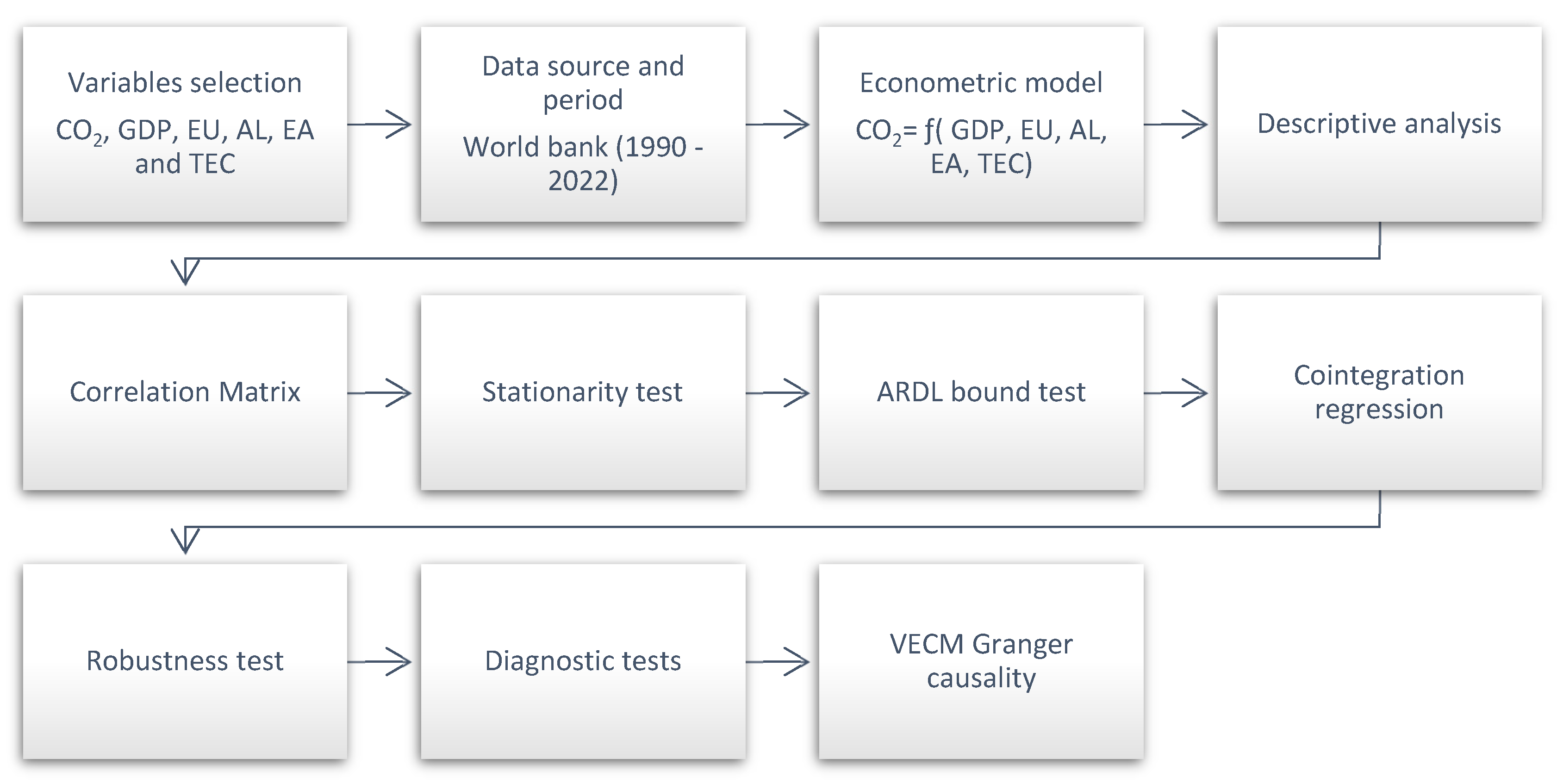 Variables selection

$CO_2$, GDP, EU, AL, EA and TEC

Data source and period

World bank (1990 - 2022)

Econometric model

$CO_2$= ƒ( GDP, EU, AL, EA, TEC)

Descriptive analysis

Correlation Matrix

Stationarity test

ARDL bound test

Cointegration regression

Robustness test

Diagnostic tests

VECM Granger causality